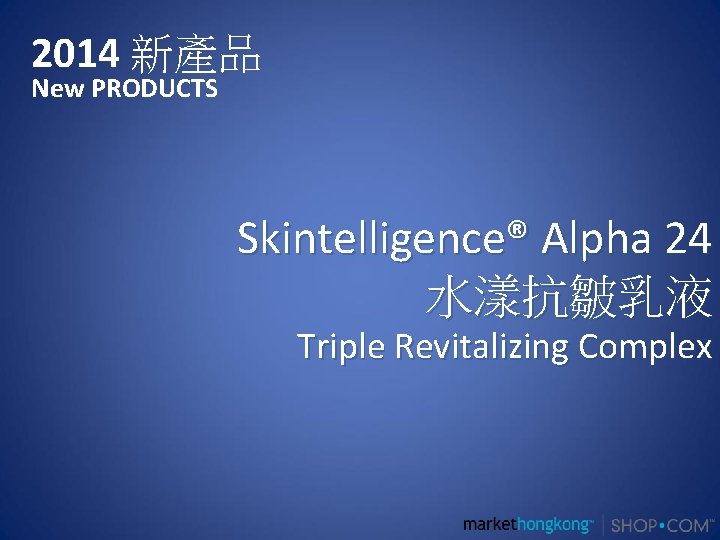 2014 新產品
New PRODUCTS

Skintelligence® Alpha 24
水漾抗皺乳液
Triple Revitalizing Complex

markethongkong™ | SHOP•COM™